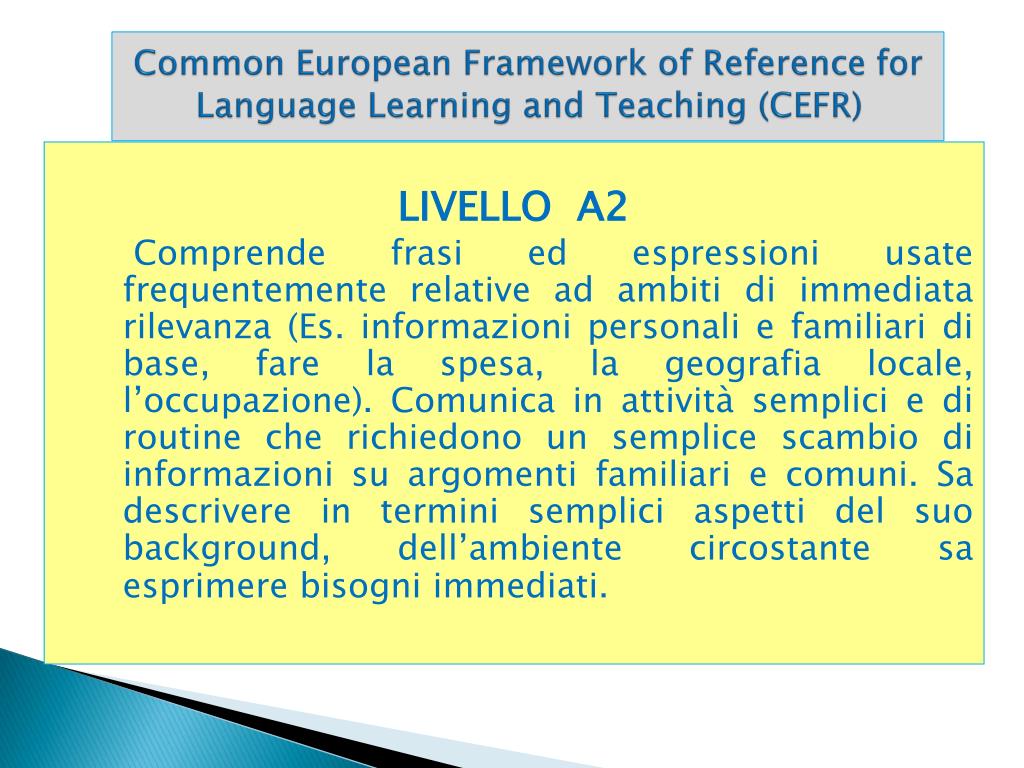 Common European Framework of Reference for Language Learning and Teaching (CEFR)

LIVELLO A2

Comprende frasi ed espressioni usate frequentemente relative ad ambiti di immediata rilevanza (Es. informazioni personali e familiari di base, fare la spesa, la geografia locale, l’occupazione). Comunica in attività semplici e di routine che richiedono un semplice scambio di informazioni su argomenti familiari e comuni. Sa descrivere in termini semplici aspetti del suo background, dell’ambiente circostante sa esprimere bisogni immediati.